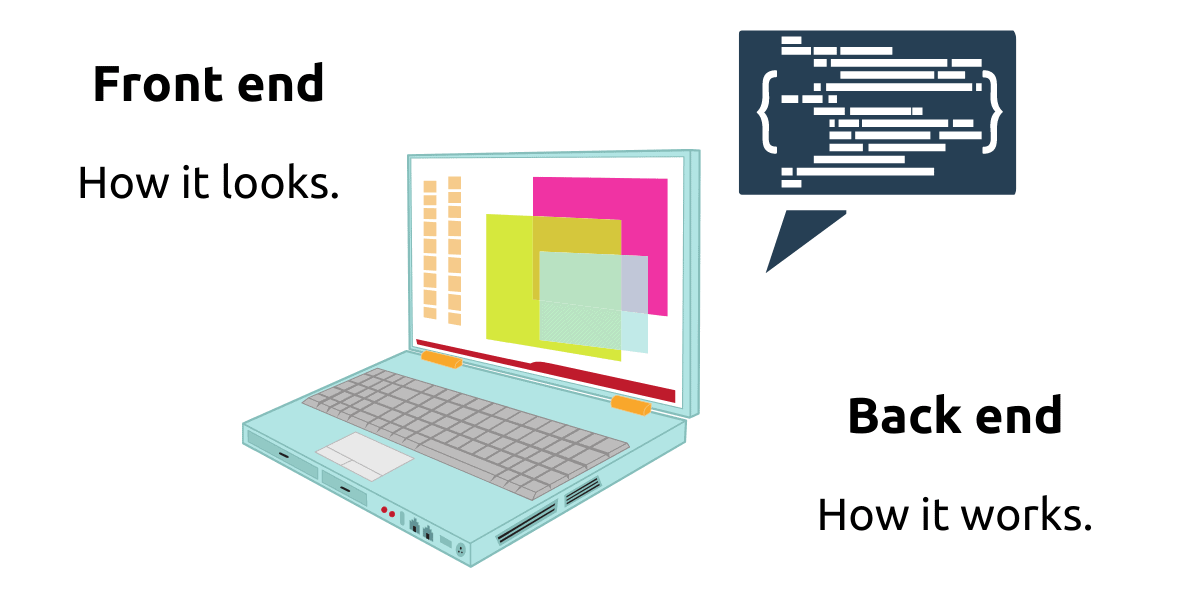 Front end

How it looks.

Back end

How it works.